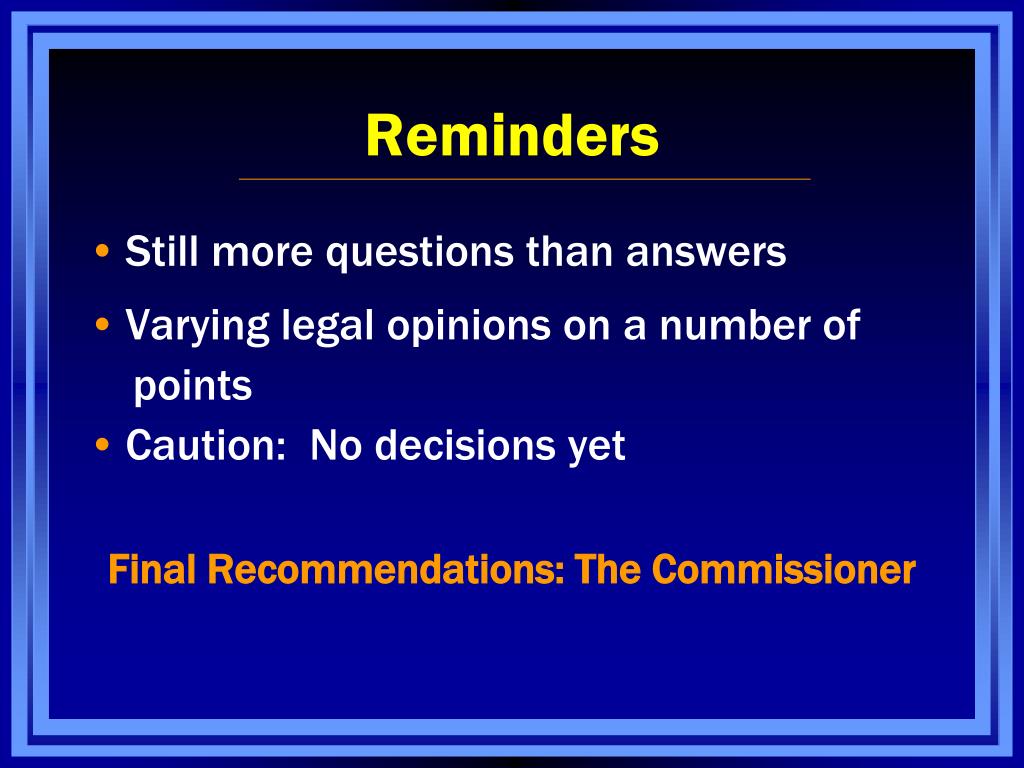 Reminders

• Still more questions than answers
• Varying legal opinions on a number of points
• Caution: No decisions yet

Final Recommendations: The Commissioner